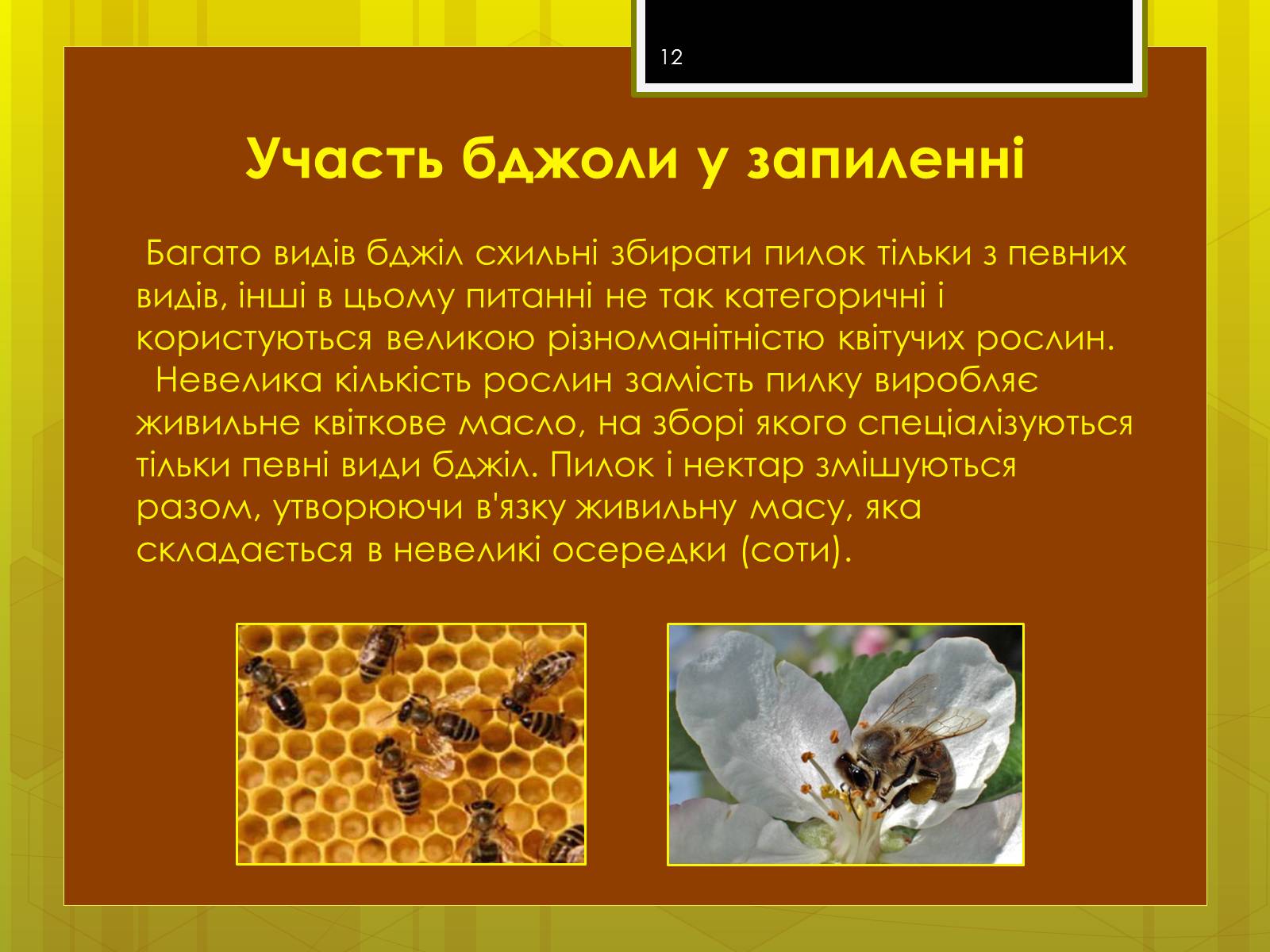 12

Участь бджоли у запиленні

Багато видів бджіл схильні збирати пилок тільки з певних видів, інші в цьому питанні не так категоричні і користуються великою різноманітністю квітучих рослин.

Невелика кількість рослин замість пилку виробляє живильне квіткове масло, на зборі якого спеціалізуються тільки певні види бджіл. Пилок і нектар змішуються разом, утворюючи в'язку живильну масу, яка складається в невеликі осередки (соти).